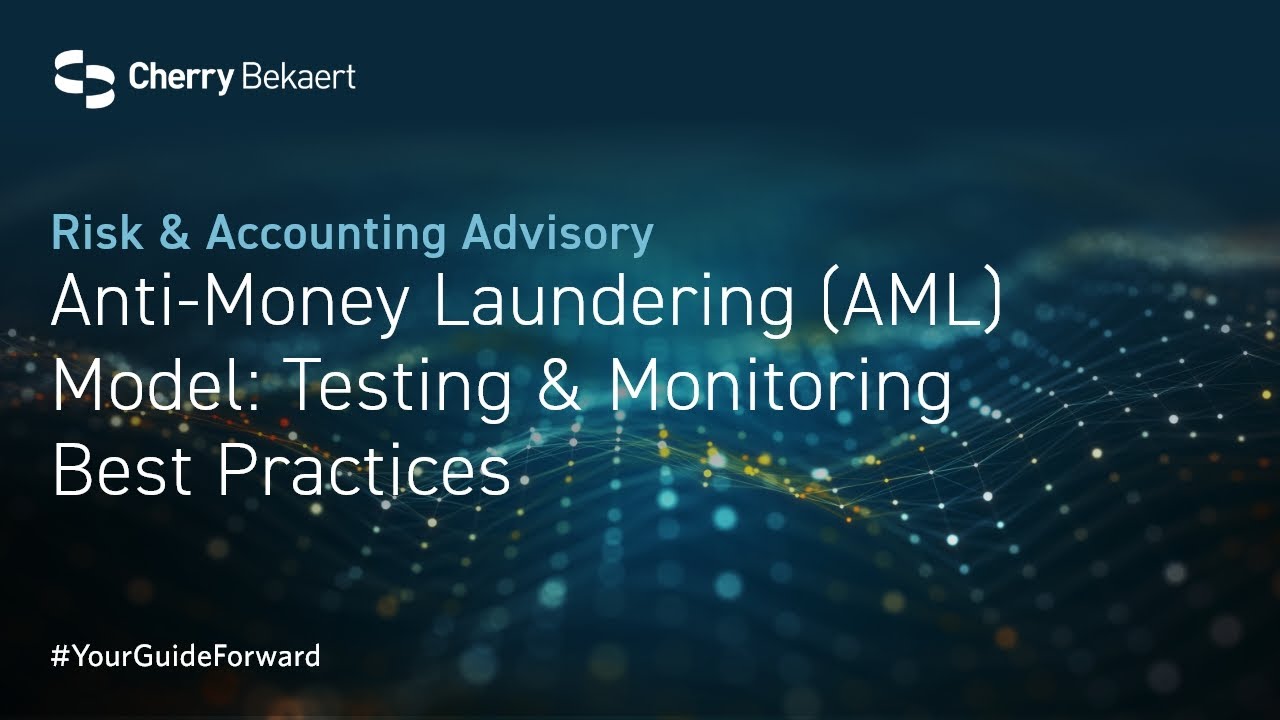 Cherry Bekaert

Risk & Accounting Advisory

Anti-Money Laundering (AML) Model: Testing & Monitoring Best Practices

#YourGuideForward